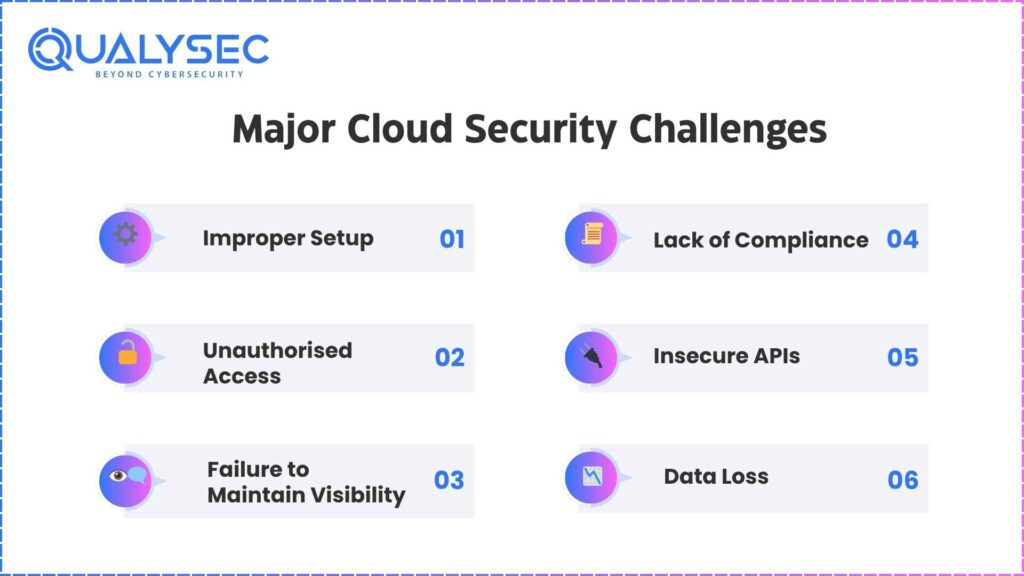 QUALYSEC
BEYOND CYBERSECURITY

Major Cloud Security Challenges

Improper Setup 01

Unauthorised Access 02

Failure to Maintain Visibility 03

Lack of Compliance 04

Insecure APIs 05

Data Loss 06